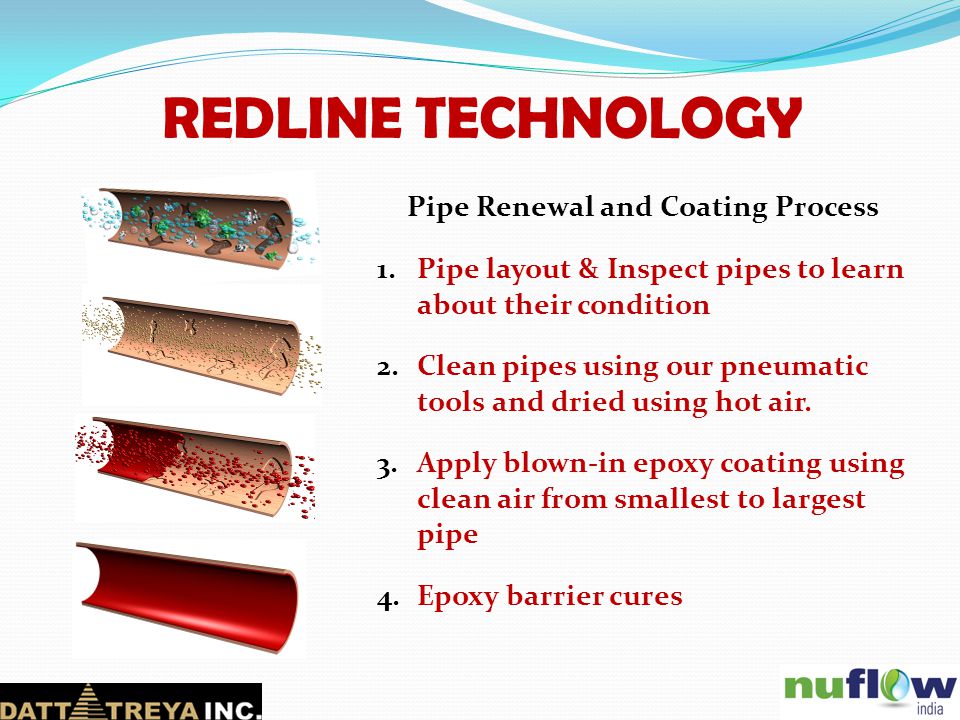 REDLINE TECHNOLOGY

Pipe Renewal and Coating Process

1. Pipe layout & Inspect pipes to learn about their condition

2. Clean pipes using our pneumatic tools and dried using hot air.

3. Apply blown-in epoxy coating using clean air from smallest to largest pipe

4. Epoxy barrier cures

DATTATREYA INC.

nuflow india